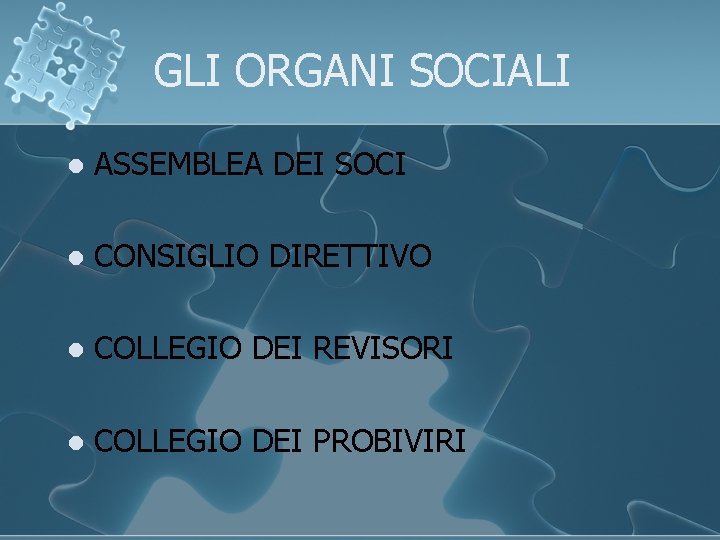 GLI ORGANI SOCIALI

- ASSEMBLEA DEI SOCI
- CONSIGLIO DIRETTIVO
- COLLEGIO DEI REVISORI
- COLLEGIO DEI PROBIVIRI